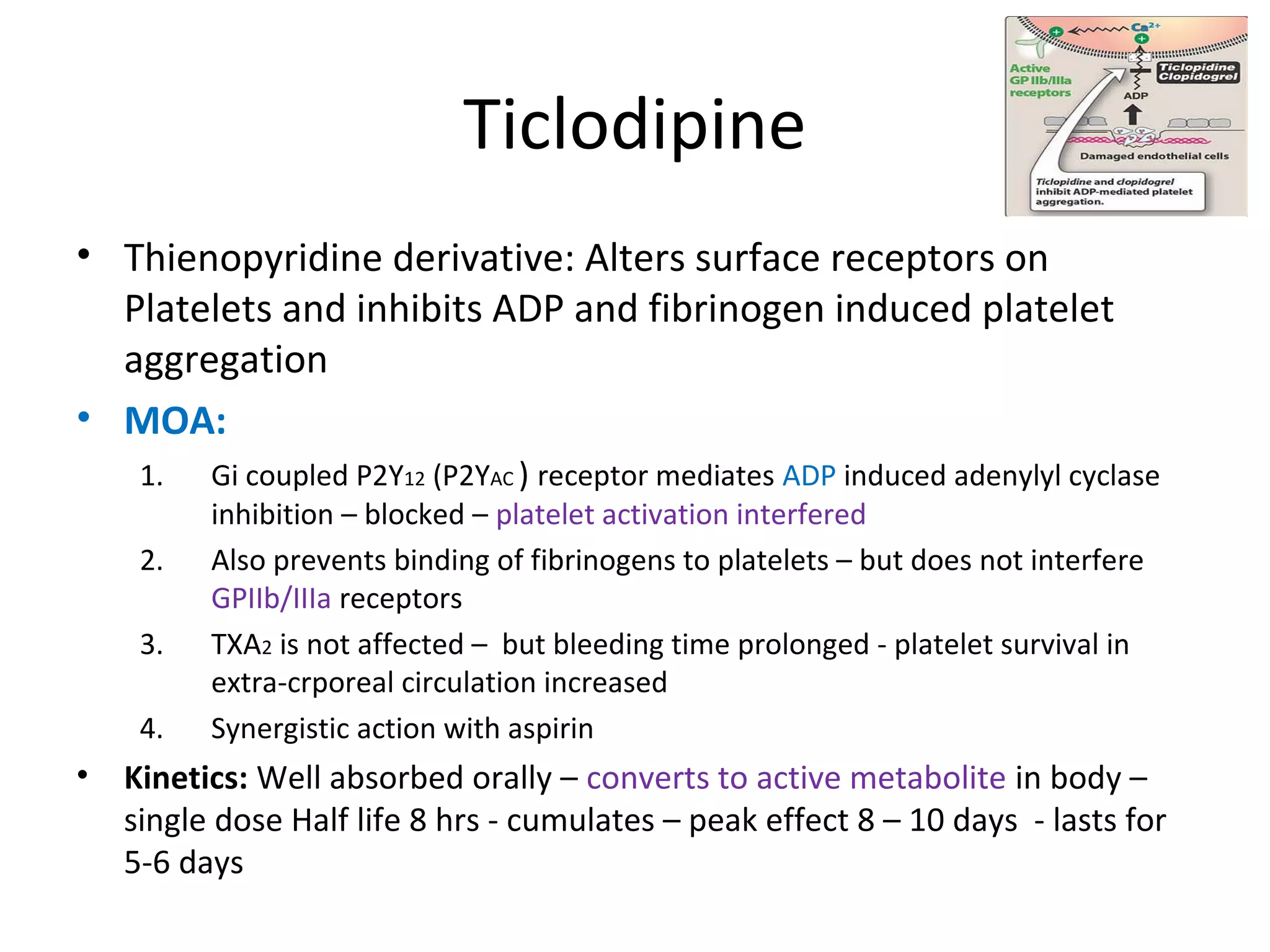 Ticlodipine

$Ca^{2+}$

Active GP IIb/IIIa receptors

Ticlopidine Clopidogrel

ADP

Damaged endothelial cells

Ticlopidine and clopidogrel inhibit ADP-mediated platelet aggregation.

• Thienopyridine derivative: Alters surface receptors on Platelets and inhibits ADP and fibrinogen induced platelet aggregation

• MOA:

1. Gi coupled $P2Y_{12}$ ($P2Y_{AC}$) receptor mediates ADP induced adenylyl cyclase inhibition – blocked – platelet activation interfered
2. Also prevents binding of fibrinogens to platelets – but does not interfere GPIIb/IIIa receptors
3. $TXA_2$ is not affected – but bleeding time prolonged - platelet survival in extra-crporeal circulation increased
4. Synergistic action with aspirin

• Kinetics: Well absorbed orally – converts to active metabolite in body – single dose Half life 8 hrs - cumulates – peak effect 8 – 10 days - lasts for 5-6 days